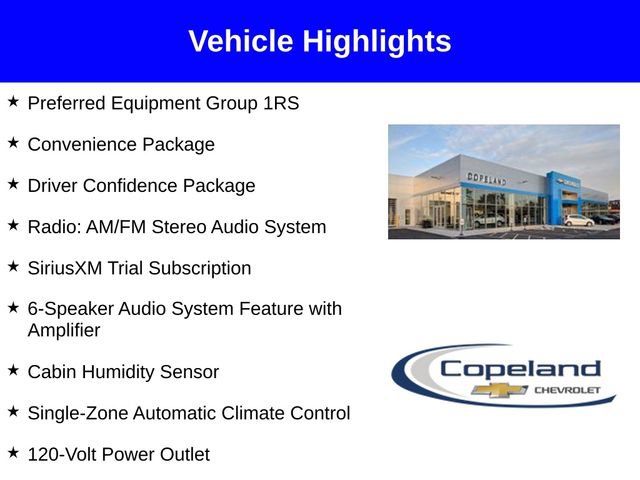 Vehicle Highlights

★ Preferred Equipment Group 1RS

★ Convenience Package

★ Driver Confidence Package

★ Radio: AM/FM Stereo Audio System

★ SiriusXM Trial Subscription

★ 6-Speaker Audio System Feature with Amplifier

★ Cabin Humidity Sensor

★ Single-Zone Automatic Climate Control

★ 120-Volt Power Outlet

COPELAND

Copeland
CHEVROLET